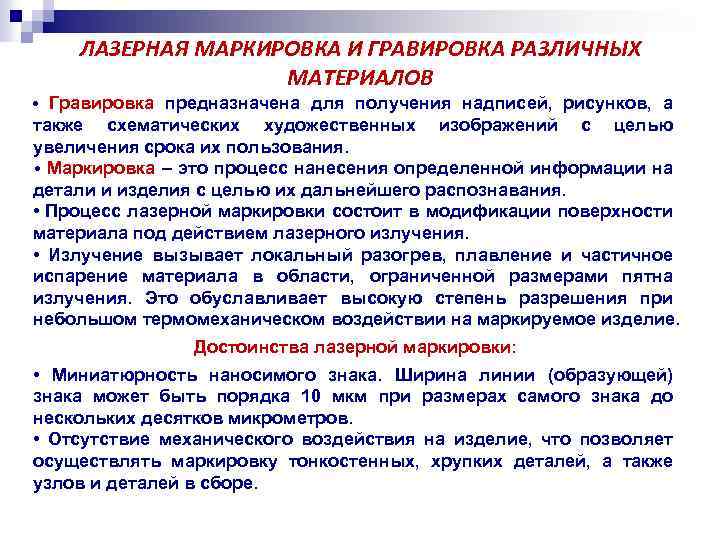 ЛАЗЕРНАЯ МАРКИРОВКА И ГРАВИРОВКА РАЗЛИЧНЫХ МАТЕРИАЛОВ

• Гравировка предназначена для получения надписей, рисунков, а также схематических художественных изображений с целью увеличения срока их пользования.

• Маркировка – это процесс нанесения определенной информации на детали и изделия с целью их дальнейшего распознавания.

• Процесс лазерной маркировки состоит в модификации поверхности материала под действием лазерного излучения.

• Излучение вызывает локальный разогрев, плавление и частичное испарение материала в области, ограниченной размерами пятна излучения. Это обуславливает высокую степень разрешения при небольшом термомеханическом воздействии на маркируемое изделие.

Достоинства лазерной маркировки:

• Миниатюрность наносимого знака. Ширина линии (образующей) знака может быть порядка 10 мкм при размерах самого знака до нескольких десятков микрометров.

• Отсутствие механического воздействия на изделие, что позволяет осуществлять маркировку тонкостенных, хрупких деталей, а также узлов и деталей в сборе.